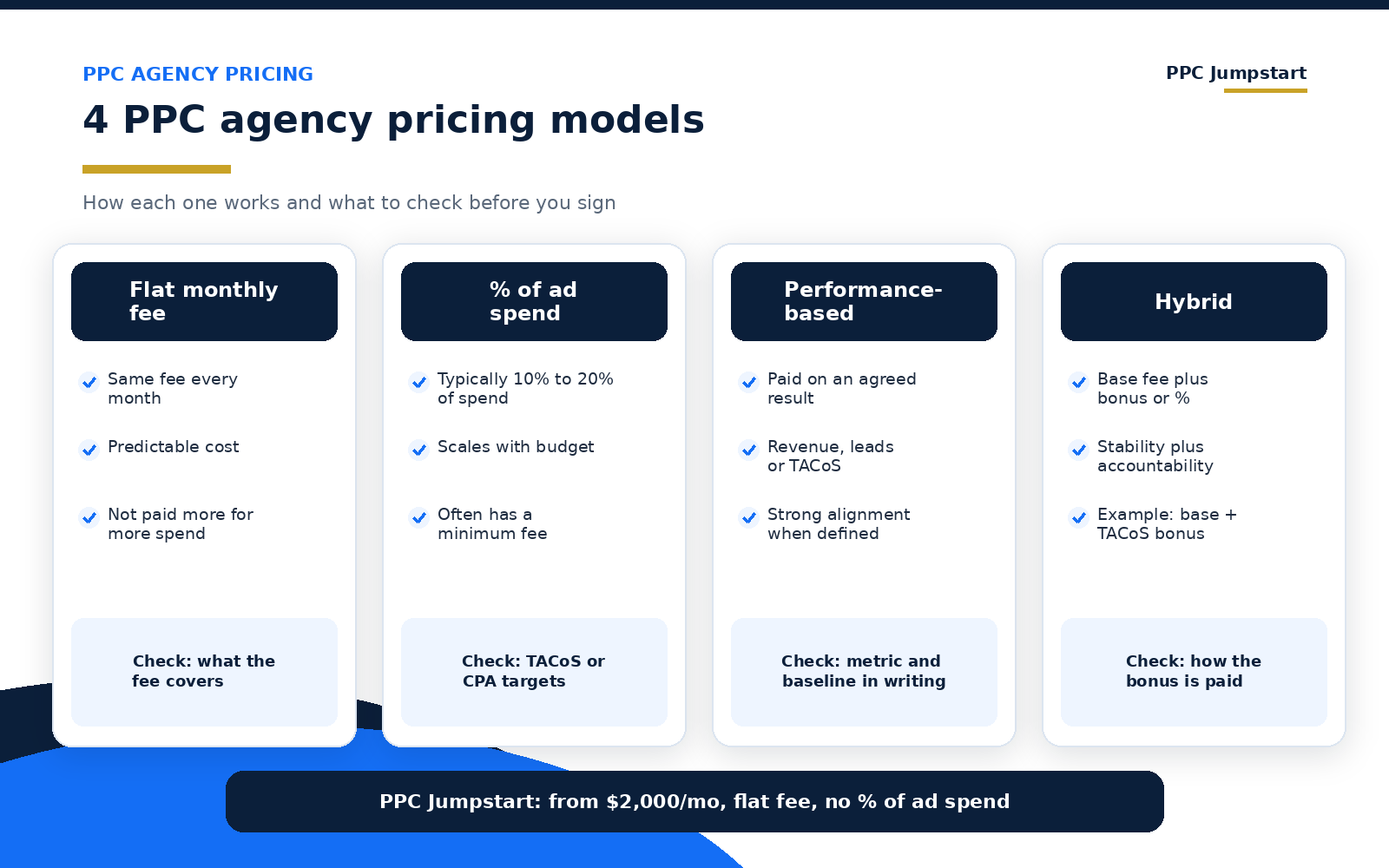 PPC AGENCY PRICING

PPC Jumpstart

4 PPC agency pricing models

How each one works and what to check before you sign

Flat monthly fee

✓ Same fee every month

✓ Predictable cost

✓ Not paid more for more spend

Check: what the fee covers

% of ad spend

✓ Typically 10% to 20% of spend

✓ Scales with budget

✓ Often has a minimum fee

Check: TACoS or CPA targets

Performance-based

✓ Paid on an agreed result

✓ Revenue, leads or TACoS

✓ Strong alignment when defined

Check: metric and baseline in writing

Hybrid

✓ Base fee plus bonus or %

✓ Stability plus accountability

✓ Example: base + TACoS bonus

Check: how the bonus is paid

PPC Jumpstart: from $2,000/mo, flat fee, no % of ad spend